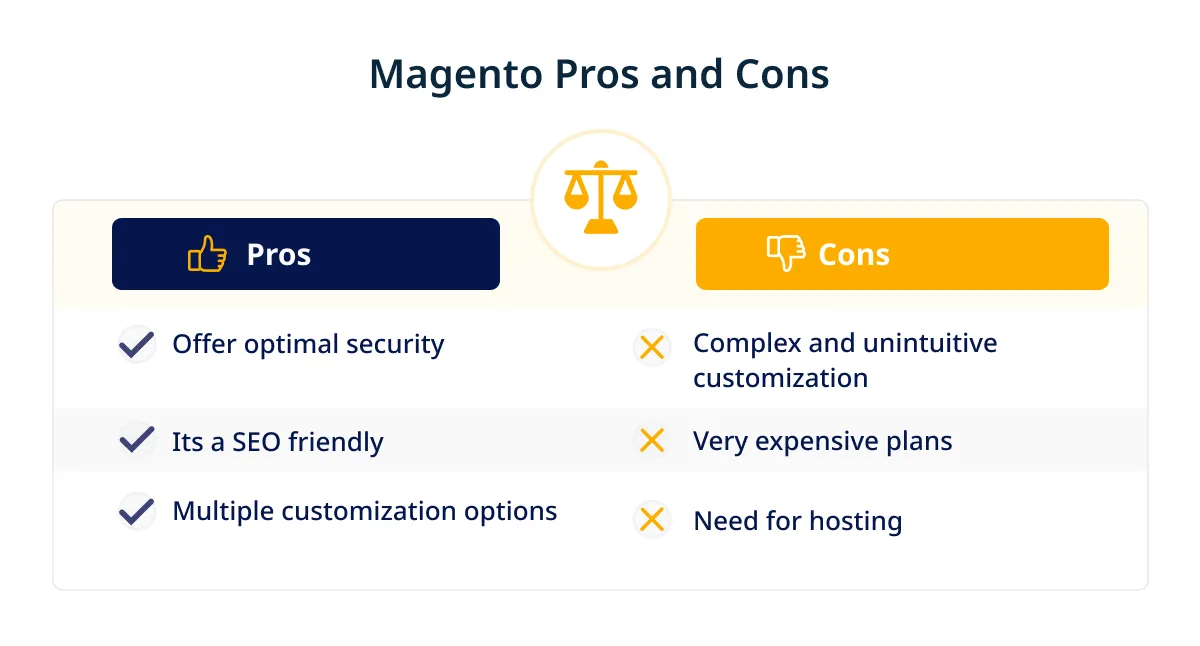 Magento Pros and Cons

| Pros | Cons |
|---|---|
| Offer optimal security | Complex and unintuitive customization |
| Its a SEO friendly | Very expensive plans |
| Multiple customization options | Need for hosting |